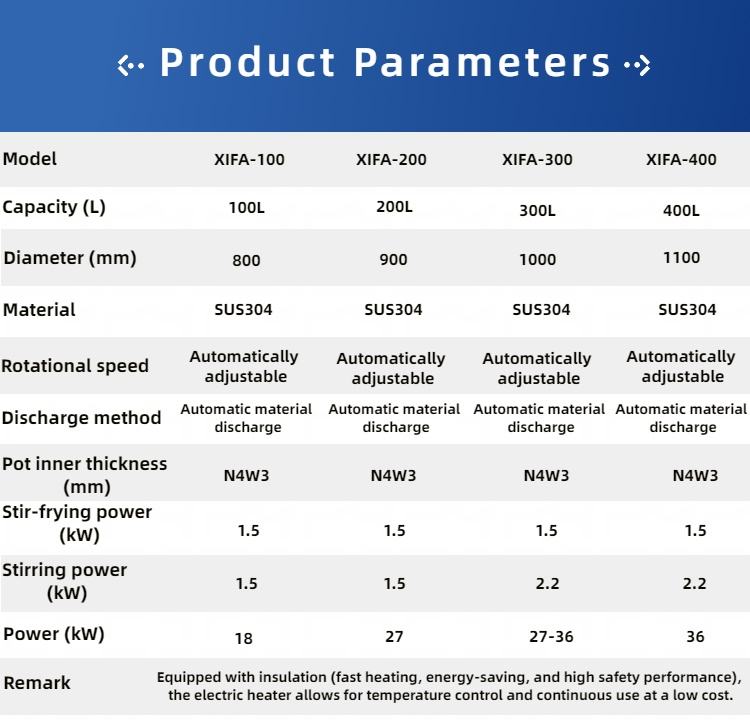 Product Parameters

| Model | XIFA-100 | XIFA-200 | XIFA-300 | XIFA-400 |
|---|---|---|---|---|
| Capacity (L) | 100L | 200L | 300L | 400L |
| Diameter (mm) | 800 | 900 | 1000 | 1100 |
| Material | SUS304 | SUS304 | SUS304 | SUS304 |
| Rotational speed | Automatically adjustable | Automatically adjustable | Automatically adjustable | Automatically adjustable |
| Discharge method | Automatic material discharge | Automatic material discharge | Automatic material discharge | Automatic material discharge |
| Pot inner thickness (mm) | N4W3 | N4W3 | N4W3 | N4W3 |
| Stir-frying power (kW) | 1.5 | 1.5 | 1.5 | 1.5 |
| Stirring power (kW) | 1.5 | 1.5 | 2.2 | 2.2 |
| Power (kW) | 18 | 27 | 27-36 | 36 |
| Remark | Equipped with insulation (fast heating, energy-saving, and high safety performance), the electric heater allows for temperature control and continuous use at a low cost. | | | |